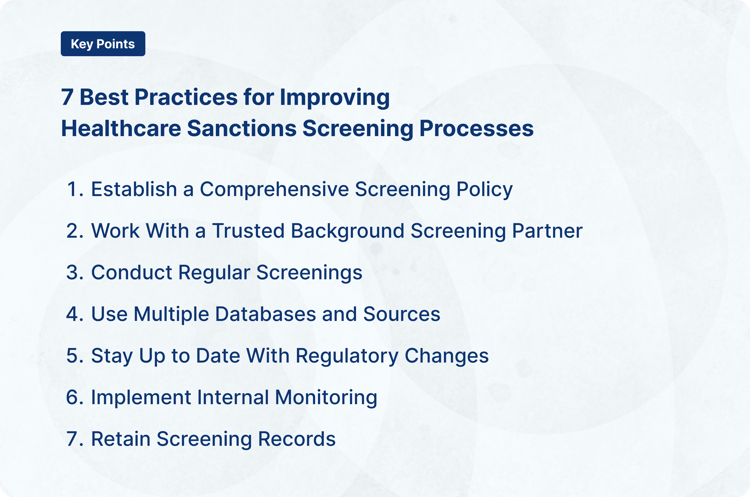 Key Points

7 Best Practices for Improving Healthcare Sanctions Screening Processes

1. Establish a Comprehensive Screening Policy
2. Work With a Trusted Background Screening Partner
3. Conduct Regular Screenings
4. Use Multiple Databases and Sources
5. Stay Up to Date With Regulatory Changes
6. Implement Internal Monitoring
7. Retain Screening Records